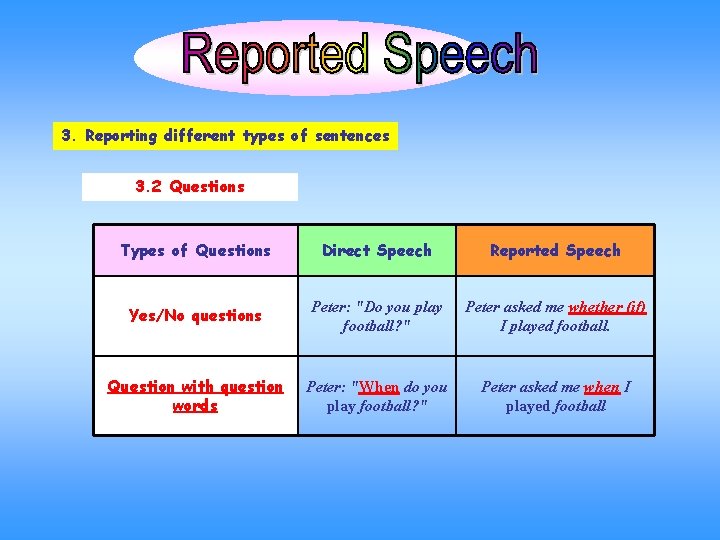 Reported Speech

3. Reporting different types of sentences

3.2 Questions

| Types of Questions | Direct Speech | Reported Speech |
|---|---|---|
| Yes/No questions | Peter: "Do you play football?" | Peter asked me whether (if) I played football. |
| Question with question words | Peter: "When do you play football?" | Peter asked me when I played football |